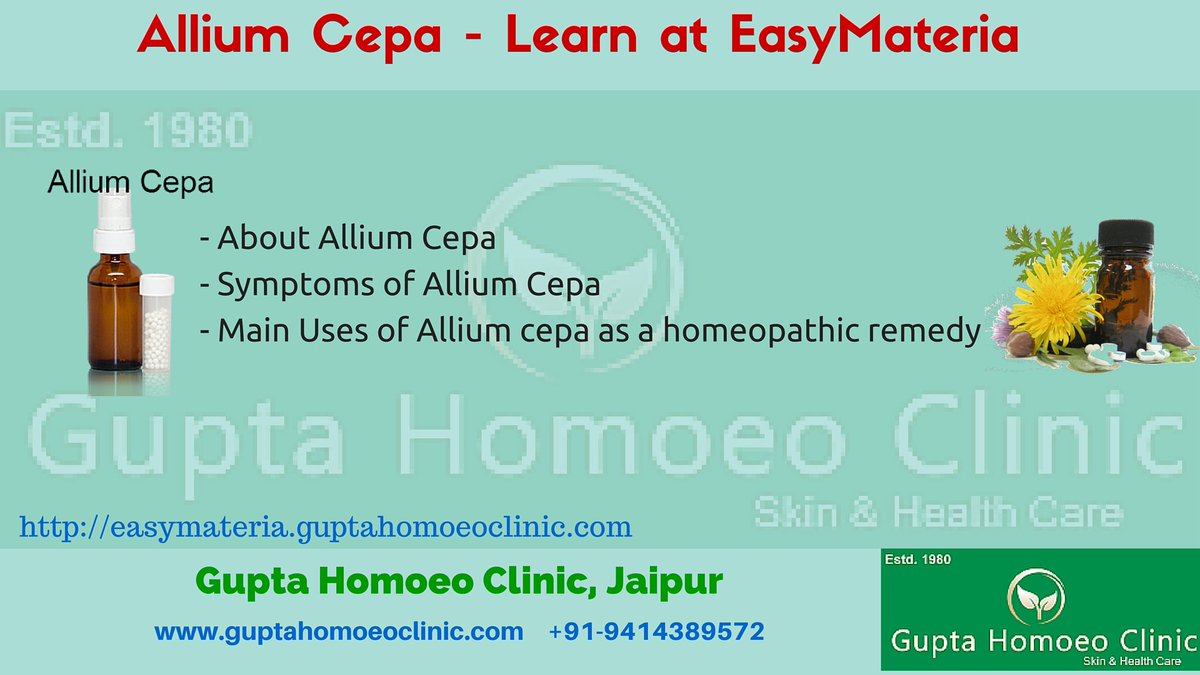 Allium Cepa - Learn at EasyMateria

Estd. 1980

Allium Cepa

- About Allium Cepa
- Symptoms of Allium Cepa
- Main Uses of Allium cepa as a homeopathic remedy

Gupta Homoeo Clinic

Skin & Health Care

http://easymateria.guptahomoeoclinic.com

Gupta Homoeo Clinic, Jaipur

www.guptahomoeoclinic.com +91-9414389572

Estd. 1980

Gupta Homoeo Clinic

Skin & Health Care